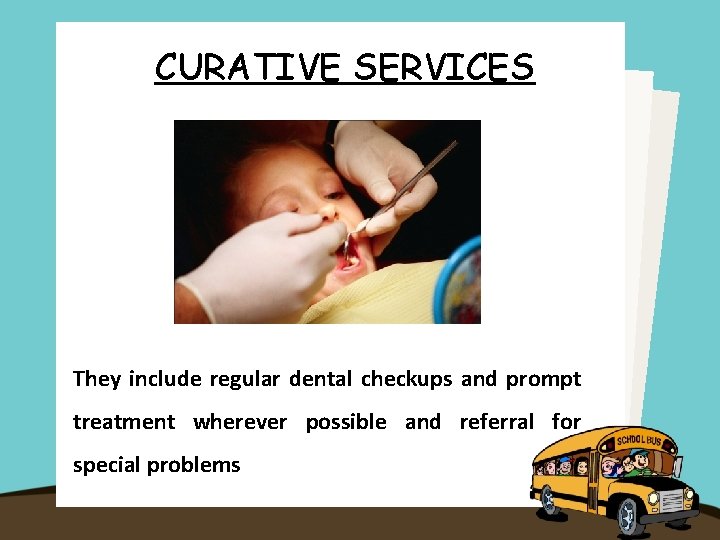 CURATIVE SERVICES

They include regular dental checkups and prompt treatment wherever possible and referral for special problems

SCHOOL BUS